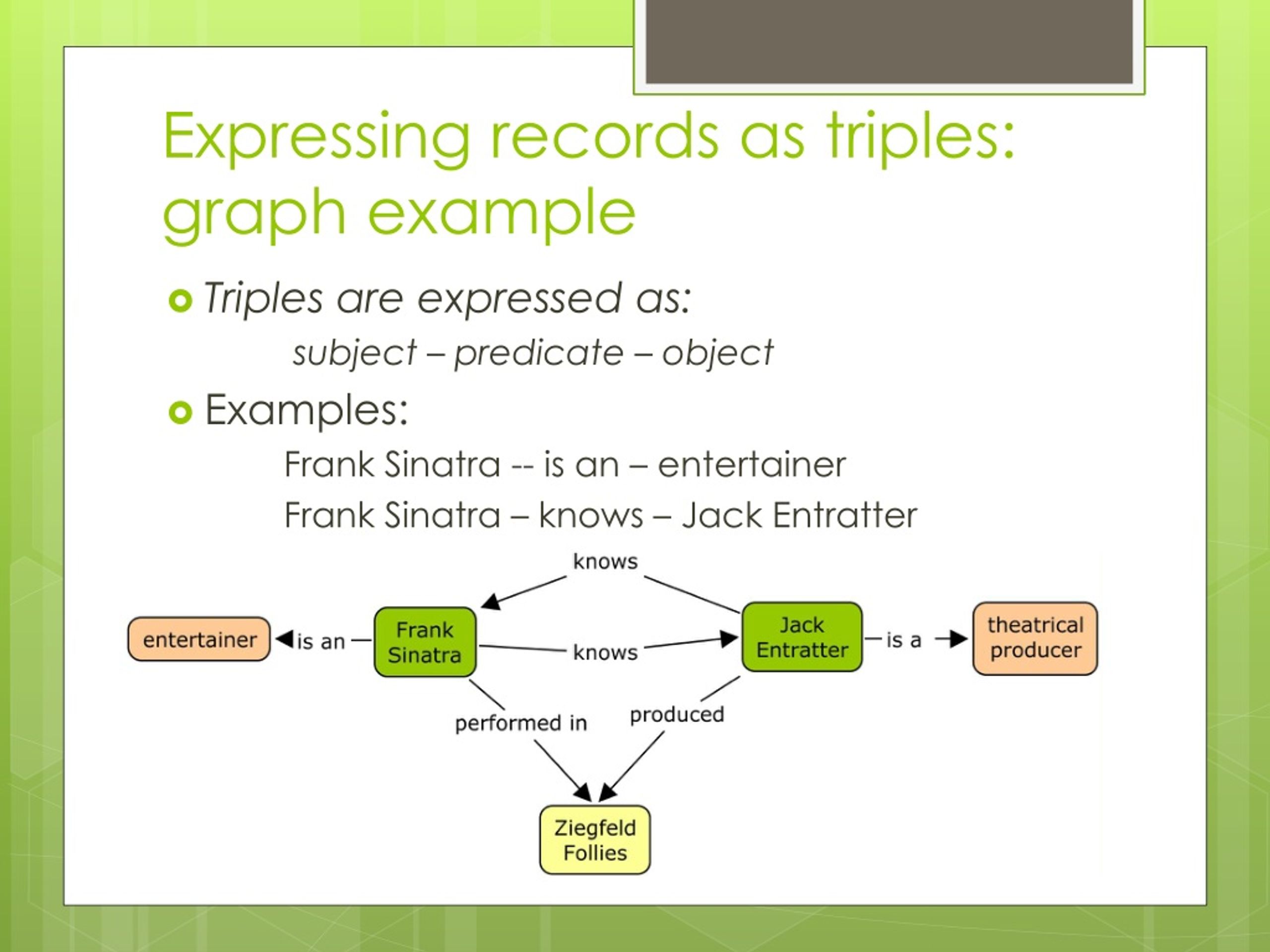 Expressing records as triples: graph example

Triples are expressed as:

subject – predicate – object

Examples:

Frank Sinatra -- is an – entertainer

Frank Sinatra – knows – Jack Entratter

knows

entertainer

is an

Frank Sinatra

knows

Jack Entratter

is a

theatrical producer

performed in

produced

Ziegfeld Follies